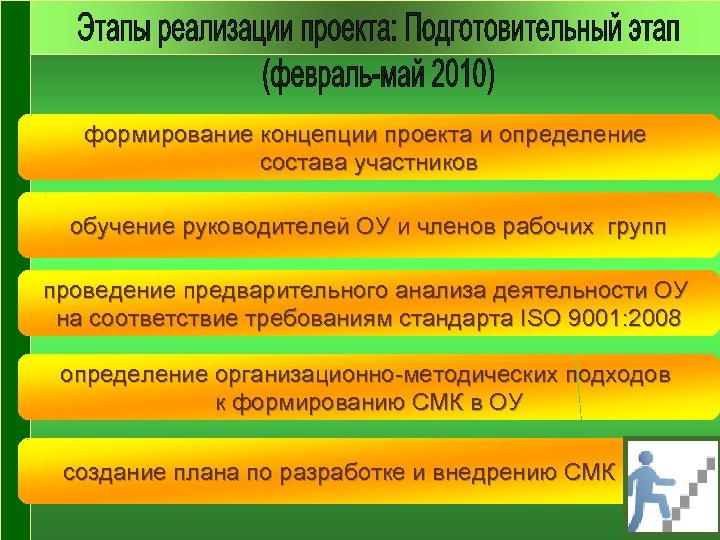 Этапы реализации проекта: Подготовительный этап (февраль-май 2010)

формирование концепции проекта и определение состава участников

обучение руководителей ОУ и членов рабочих групп

проведение предварительного анализа деятельности ОУ на соответствие требованиям стандарта ISO 9001:2008

определение организационно-методических подходов к формированию СМК в ОУ

создание плана по разработке и внедрению СМК